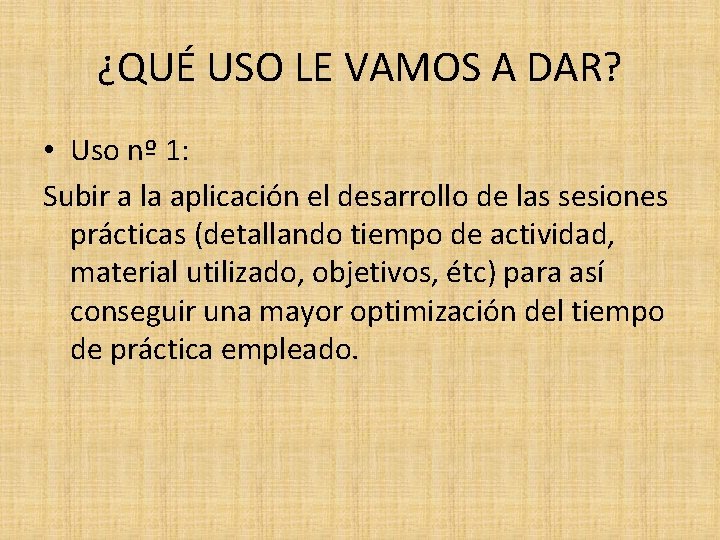 ¿QUÉ USO LE VAMOS A DAR?

• Uso nº 1:

Subir a la aplicación el desarrollo de las sesiones prácticas (detallando tiempo de actividad, material utilizado, objetivos, étc) para así conseguir una mayor optimización del tiempo de práctica empleado.